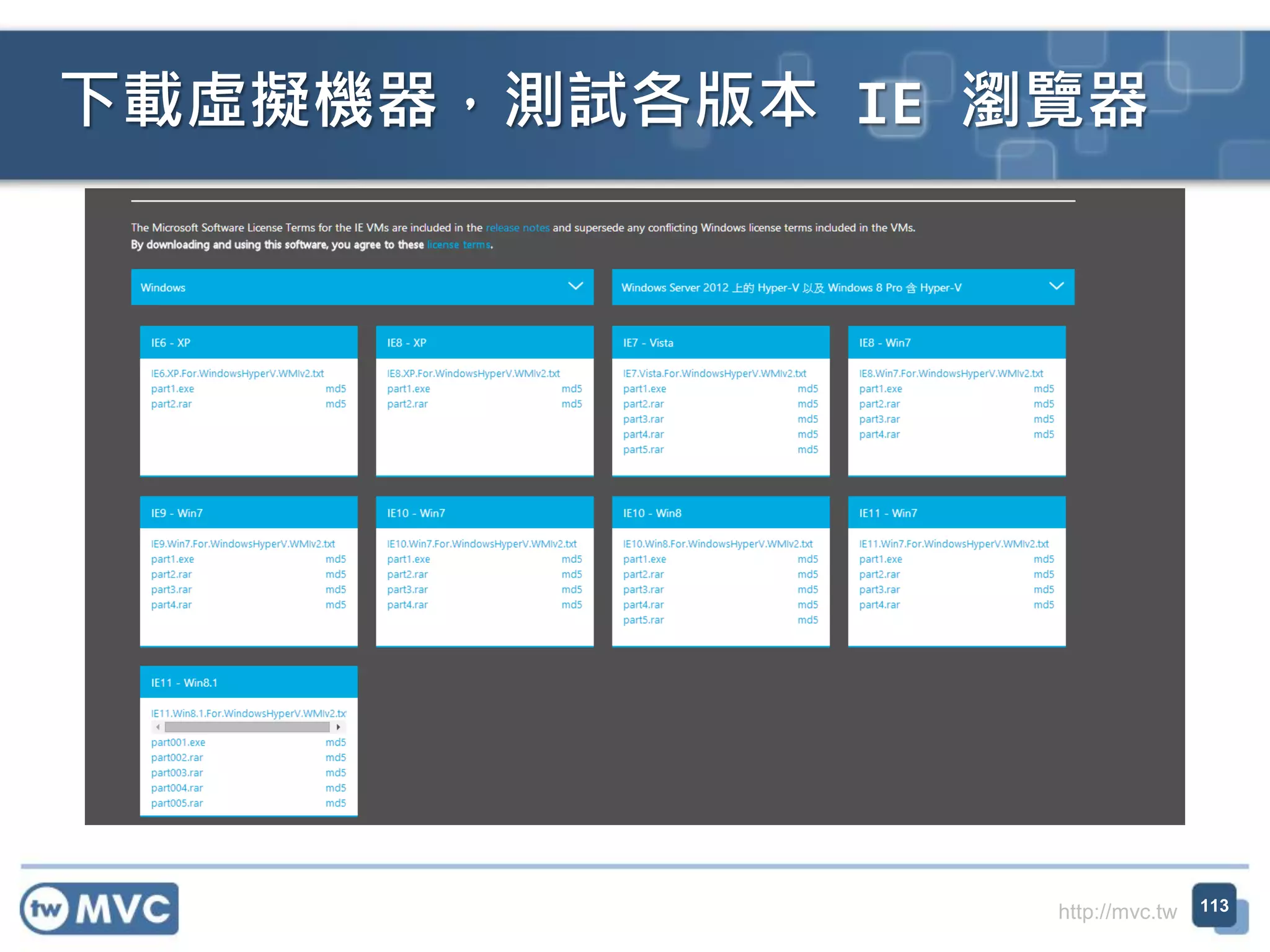 下載虛擬機器，測試各版本 IE 瀏覽器

The Microsoft Software License Terms for the IE VMs are included in the release notes and supersede any conflicting Windows license terms included in the VMs.
By downloading and using this software, you agree to these license terms.

Windows

Windows Server 2012 上的 Hyper-V 以及 Windows 8 Pro 含 Hyper-V

IE6 - XP
IE6.XP.For.WindowsHyperV.WMIv2.txt
part1.exe md5
part2.rar md5

IE8 - XP
IE8.XP.For.WindowsHyperV.WMIv2.txt
part1.exe md5
part2.rar md5

IE7 - Vista
IE7.Vista.For.WindowsHyperV.WMIv2.txt
part1.exe md5
part2.rar md5
part3.rar md5
part4.rar md5
part5.rar md5

IE8 - Win7
IE8.Win7.For.WindowsHyperV.WMIv2.txt
part1.exe md5
part2.rar md5
part3.rar md5
part4.rar md5

IE9 - Win7
IE9.Win7.For.WindowsHyperV.WMIv2.txt
part1.exe md5
part2.rar md5
part3.rar md5
part4.rar md5

IE10 - Win7
IE10.Win7.For.WindowsHyperV.WMIv2.txt
part1.exe md5
part2.rar md5
part3.rar md5
part4.rar md5

IE10 - Win8
IE10.Win8.For.WindowsHyperV.WMIv2.txt
part1.exe md5
part2.rar md5
part3.rar md5
part4.rar md5
part5.rar md5

IE11 - Win7
IE11.Win7.For.WindowsHyperV.WMIv2.txt
part1.exe md5
part2.rar md5
part3.rar md5
part4.rar md5

IE11 - Win8.1
IE11.Win8.1.For.WindowsHyperV.WMIv2.tx
part001.exe md5
part002.rar md5
part003.rar md5
part004.rar md5
part005.rar md5

tw MVC

http://mvc.tw

113